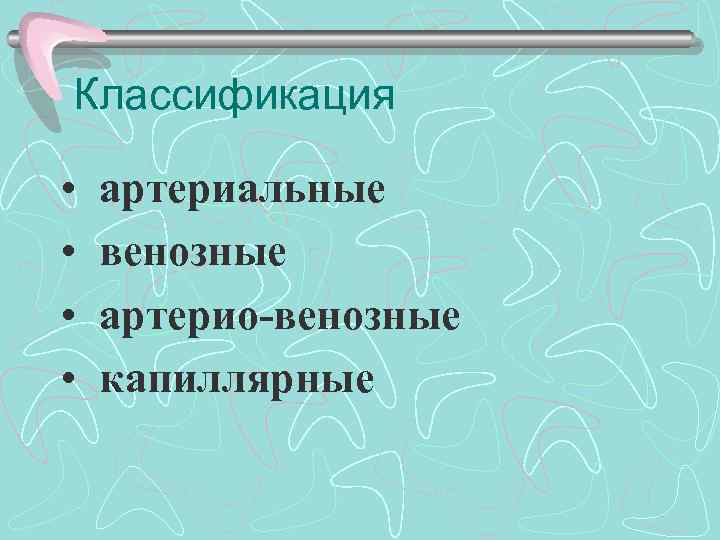 Классификация

• артериальные
• венозные
• артерио-венозные
• капиллярные